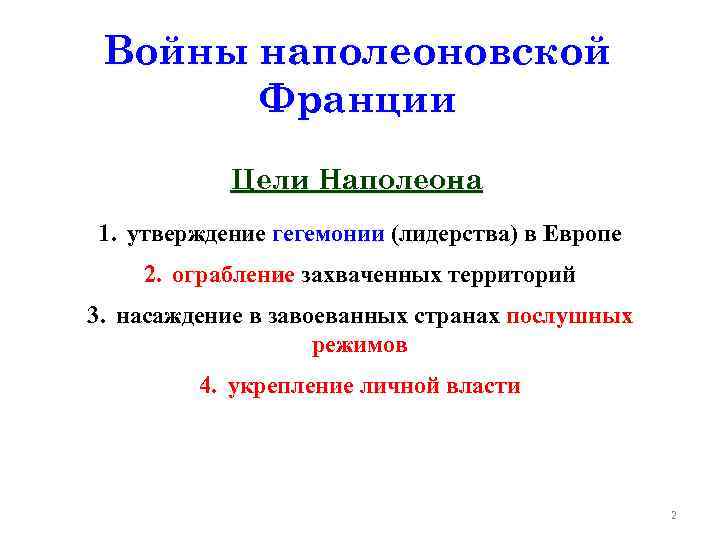 Войны наполеоновской Франции

Цели Наполеона

1. утверждение гегемонии (лидерства) в Европе

2. ограбление захваченных территорий

3. насаждение в завоеванных странах послушных режимов

4. укрепление личной власти

2